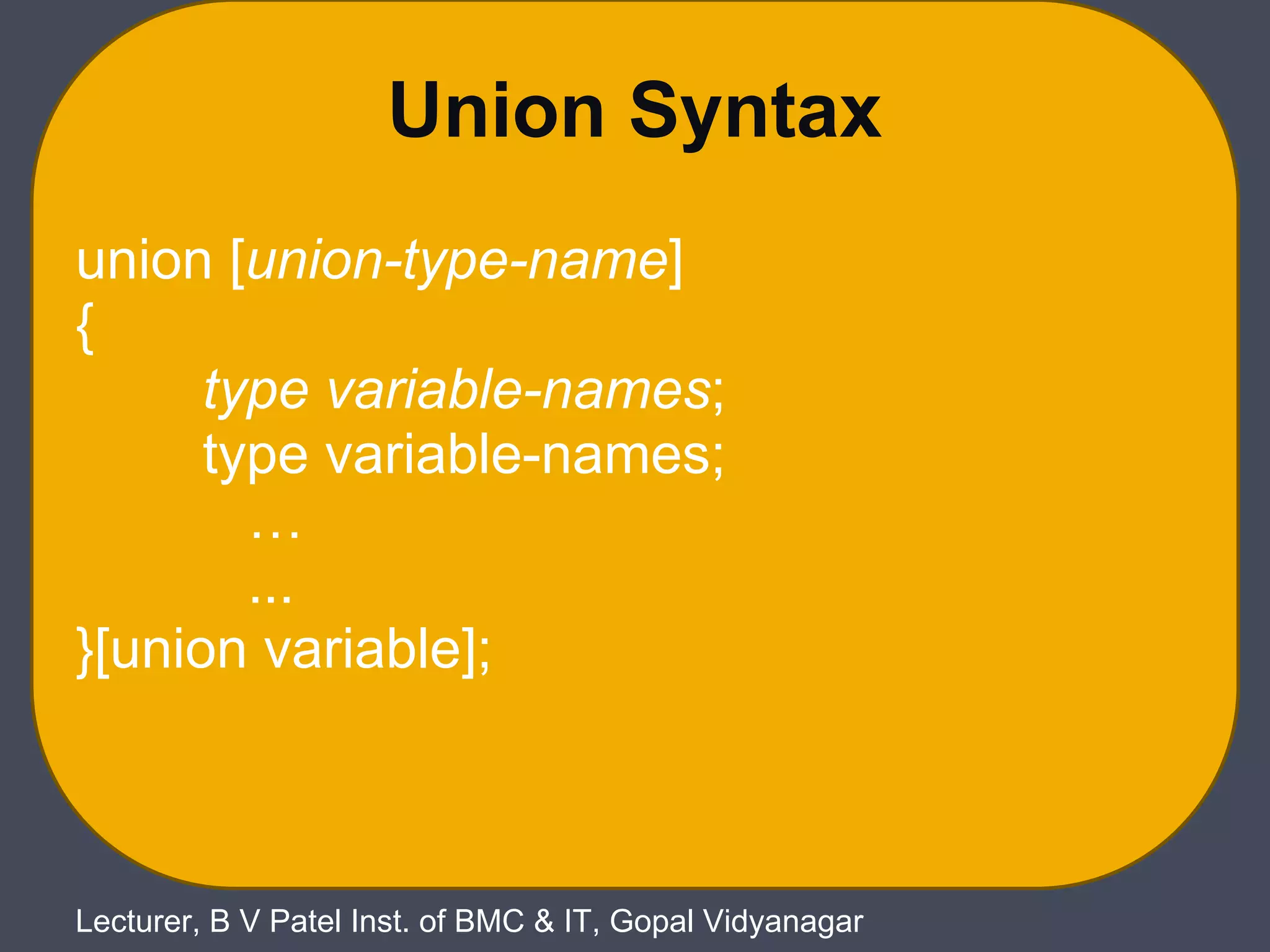 Union Syntax

union [union-type-name]
{
type variable-names;
type variable-names;
…
...
}[union variable];

Lecturer, B V Patel Inst. of BMC & IT, Gopal Vidyanagar